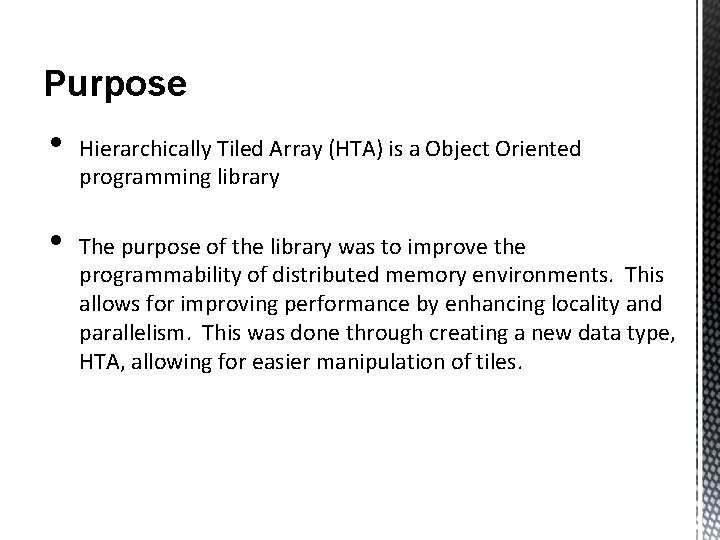 Purpose

• Hierarchically Tiled Array (HTA) is a Object Oriented programming library

• The purpose of the library was to improve the programmability of distributed memory environments. This allows for improving performance by enhancing locality and parallelism. This was done through creating a new data type, HTA, allowing for easier manipulation of tiles.